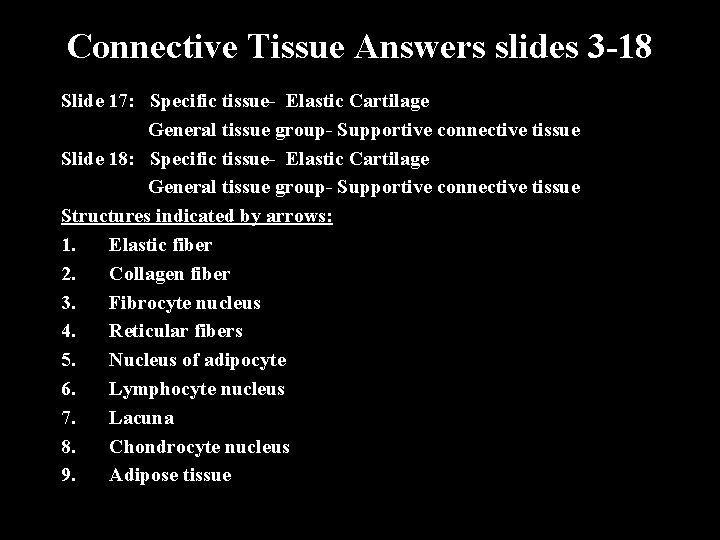 Connective Tissue Answers slides 3-18

Slide 17: Specific tissue- Elastic Cartilage
General tissue group- Supportive connective tissue

Slide 18: Specific tissue- Elastic Cartilage
General tissue group- Supportive connective tissue

Structures indicated by arrows:

1. Elastic fiber
2. Collagen fiber
3. Fibrocyte nucleus
4. Reticular fibers
5. Nucleus of adipocyte
6. Lymphocyte nucleus
7. Lacuna
8. Chondrocyte nucleus
9. Adipose tissue